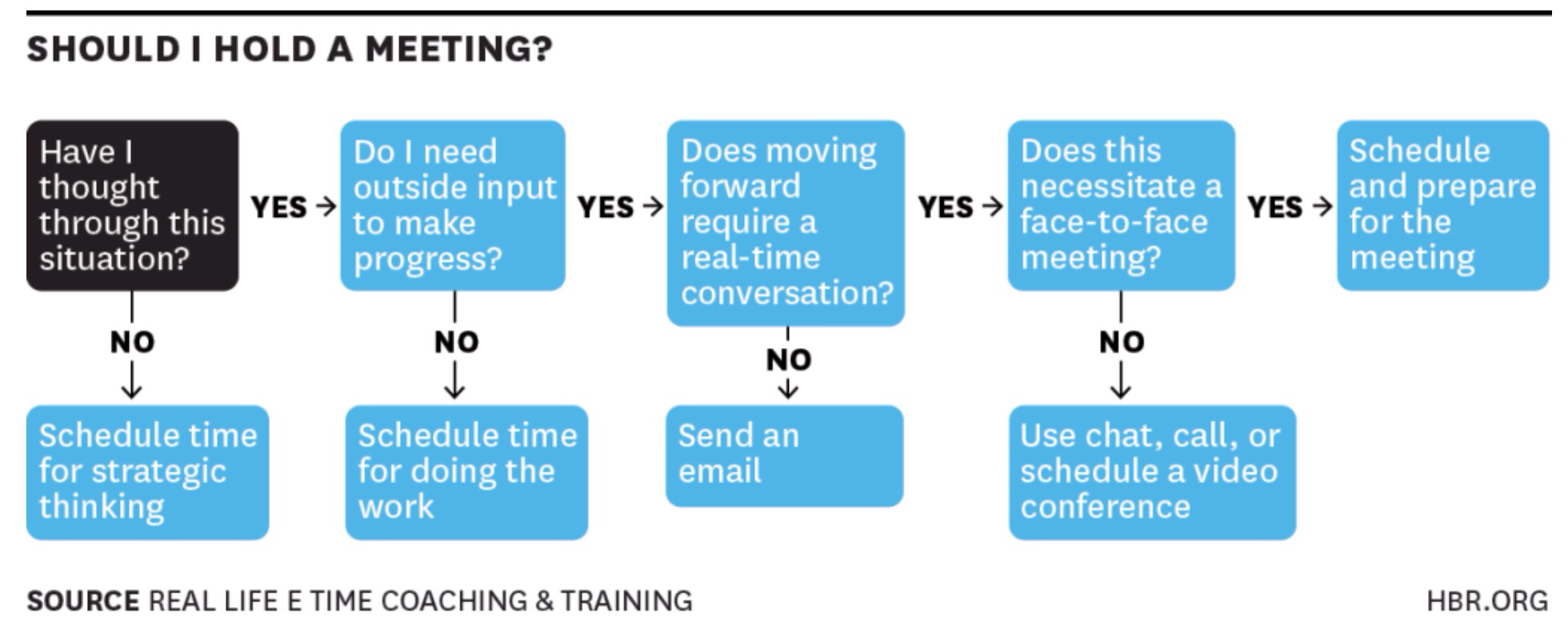 SHOULD I HOLD A MEETING?

Have I thought through this situation?

YES →

Do I need outside input to make progress?

YES →

Does moving forward require a real-time conversation?

YES →

Does this necessitate a face-to-face meeting?

YES →

Schedule and prepare for the meeting

NO

Schedule time for strategic thinking

NO

Schedule time for doing the work

NO

Send an email

NO

Use chat, call, or schedule a video conference

SOURCE REAL LIFE E TIME COACHING & TRAINING

HBR.ORG